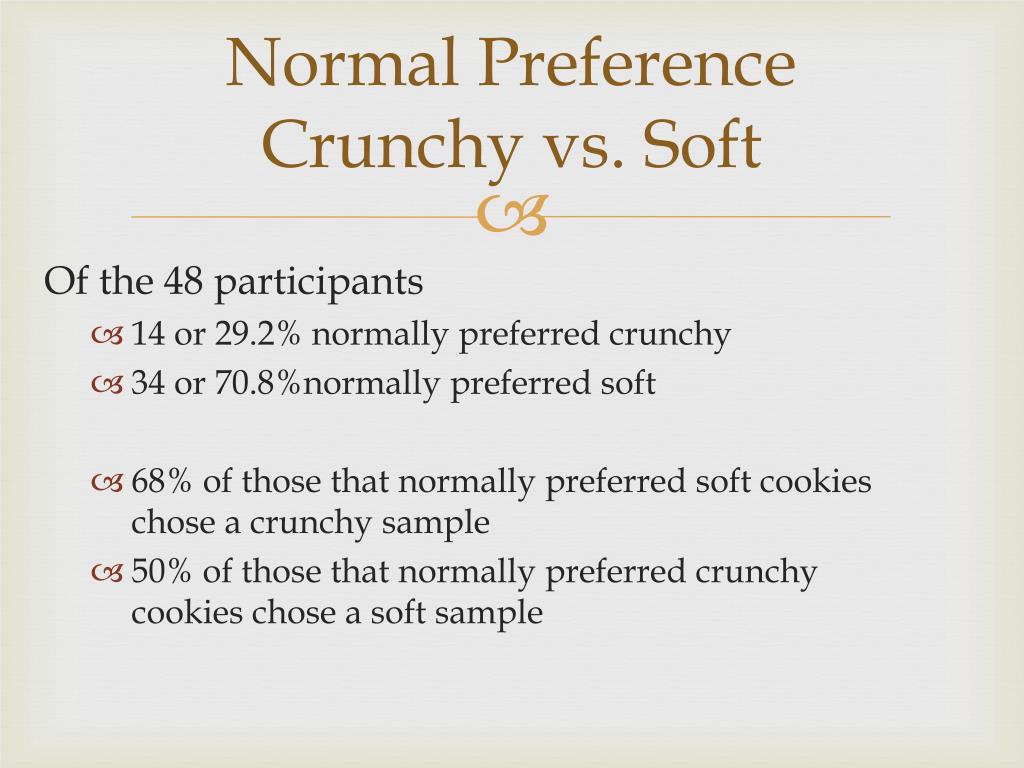 Normal Preference Crunchy vs. Soft

Of the 48 participants

14 or 29.2% normally preferred crunchy

34 or 70.8%normally preferred soft

68% of those that normally preferred soft cookies chose a crunchy sample

50% of those that normally preferred crunchy cookies chose a soft sample